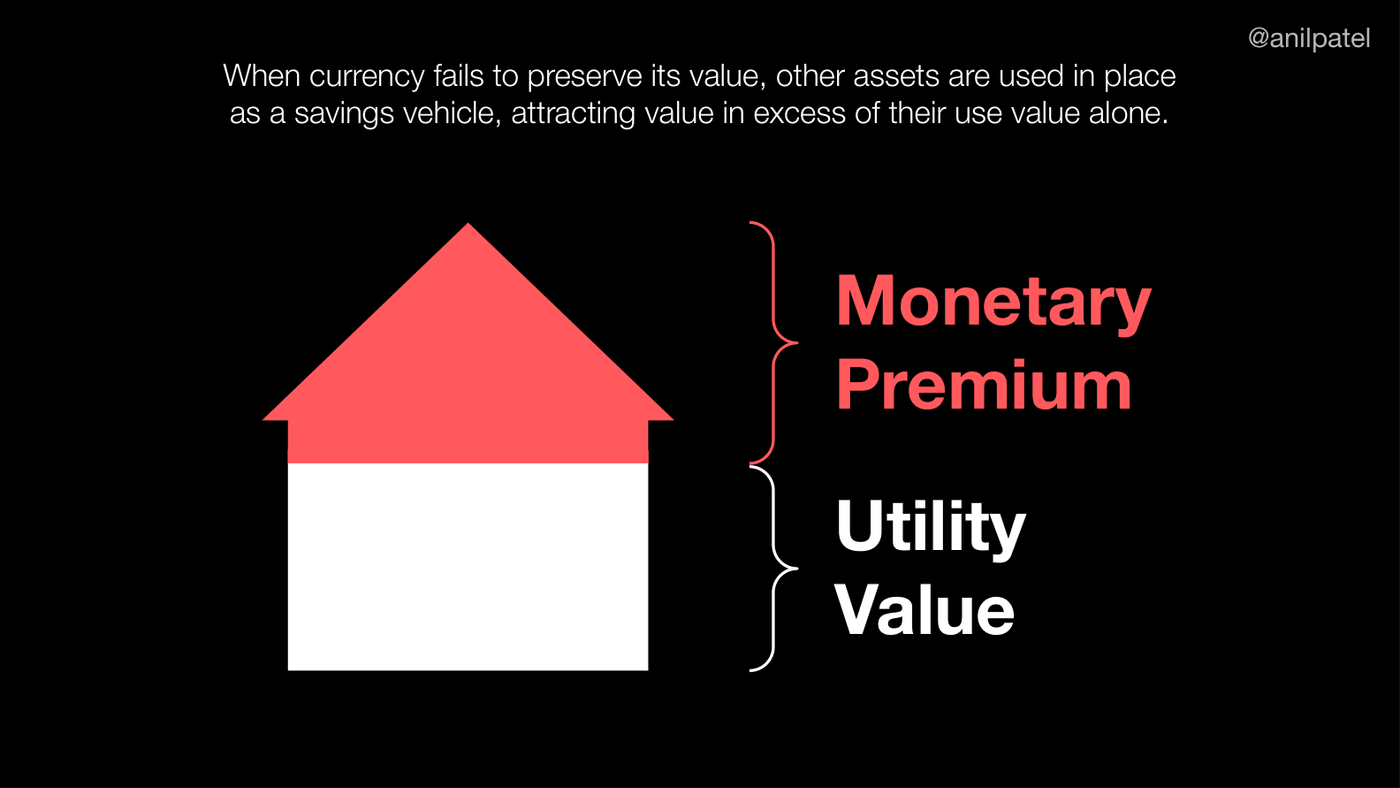 @anilpatel

When currency fails to preserve its value, other assets are used in place as a savings vehicle, attracting value in excess of their use value alone.

Monetary Premium

Utility Value